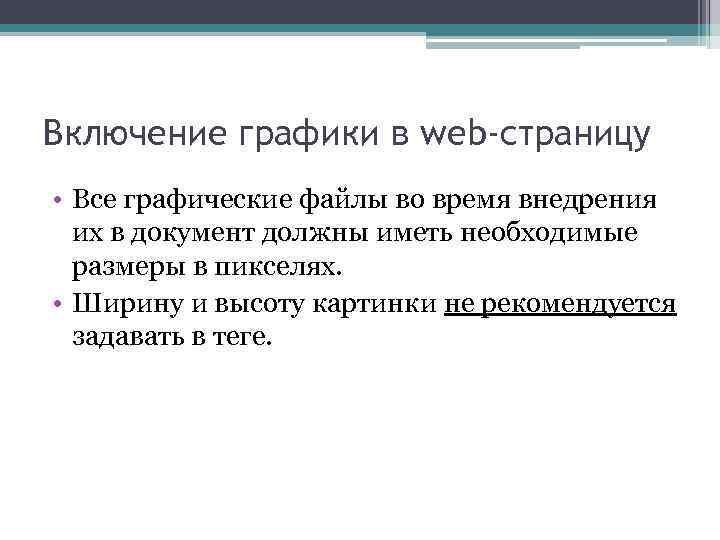 Включение графики в web-страницу

• Все графические файлы во время внедрения их в документ должны иметь необходимые размеры в пикселях.
• Ширину и высоту картинки не рекомендуется задавать в теге.